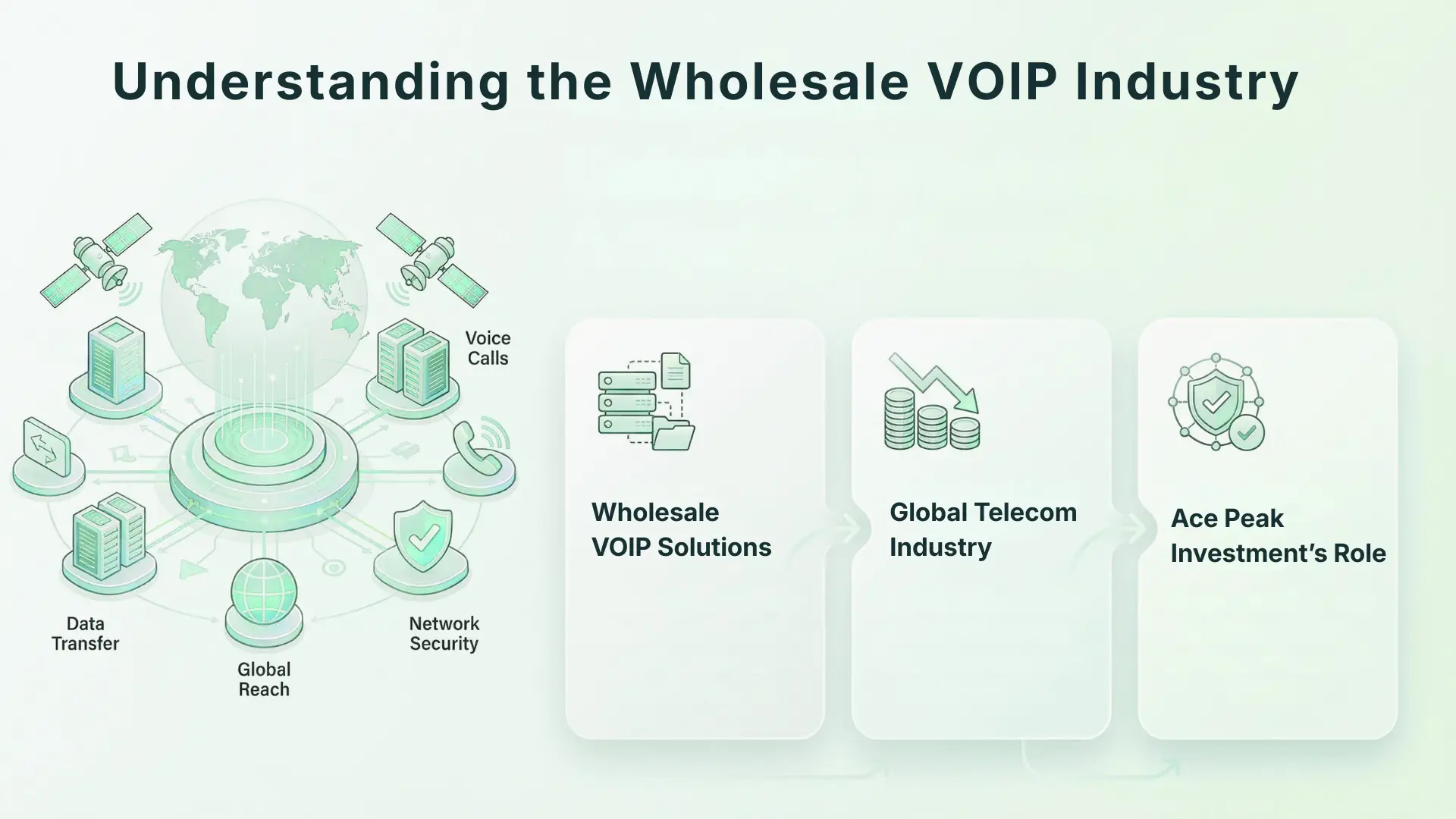 Understanding the Wholesale VOIP Industry

Voice Calls

Data Transfer

Global Reach

Network Security

Wholesale VOIP Solutions

Global Telecom Industry

Ace Peak Investment's Role